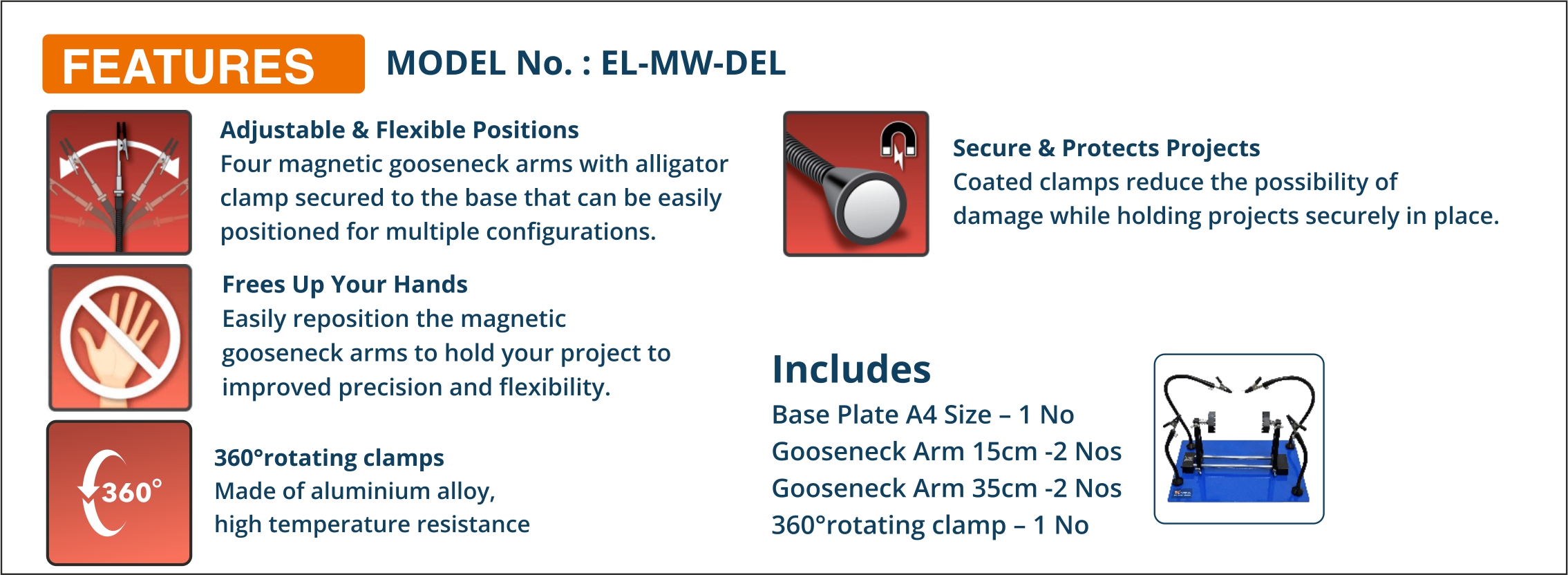 FEATURES

MODEL No. : EL-MW-DEL

Adjustable & Flexible Positions
Four magnetic gooseneck arms with alligator clamp secured to the base that can be easily positioned for multiple configurations.

Frees Up Your Hands
Easily reposition the magnetic gooseneck arms to hold your project to improved precision and flexibility.

360°
360°rotating clamps
Made of aluminium alloy, high temperature resistance

Secure & Protects Projects
Coated clamps reduce the possibility of damage while holding projects securely in place.

Includes
Base Plate A4 Size – 1 No
Gooseneck Arm 15cm -2 Nos
Gooseneck Arm 35cm -2 Nos
360°rotating clamp – 1 No